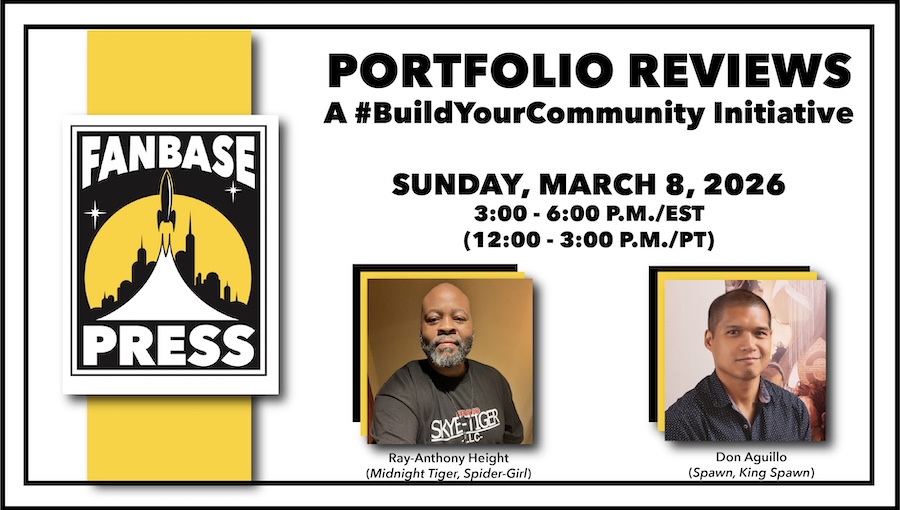 FANBASE PRESS

PORTFOLIO REVIEWS
A #BuildYourCommunity Initiative

SUNDAY, MARCH 8, 2026
3:00 - 6:00 P.M./EST
(12:00 - 3:00 P.M./PT)

SKYE-TIGER LLC

Ray-Anthony Height
(Midnight Tiger, Spider-Girl)

Don Aguillo
(Spawn, King Spawn)